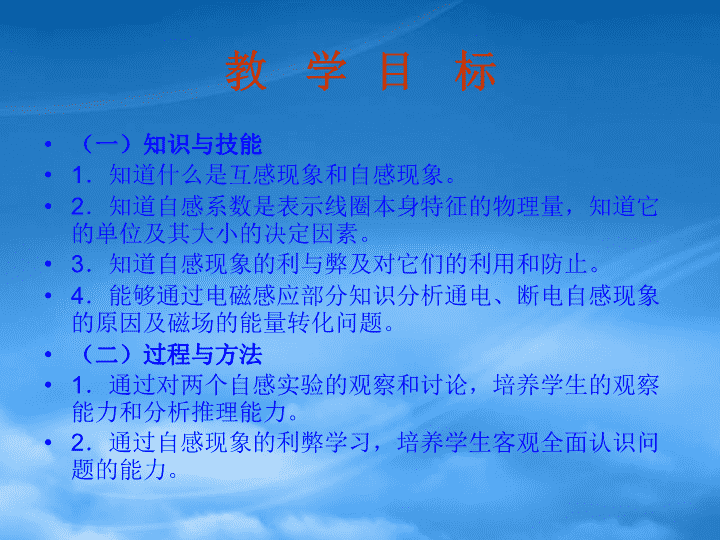 教 学 目 标

• （一）知识与技能
• 1．知道什么是互感现象和自感现象。
• 2．知道自感系数是表示线圈本身特征的物理量，知道它的单位及其大小的决定因素。
• 3．知道自感现象的利与弊及对它们的利用和防止。
• 4．能够通过电磁感应部分知识分析通电、断电自感现象的原因及磁场的能量转化问题。
• （二）过程与方法
• 1．通过对两个自感实验的观察和讨论，培养学生的观察能力和分析推理能力。
• 2．通过自感现象的利弊学习，培养学生客观全面认识问题的能力。